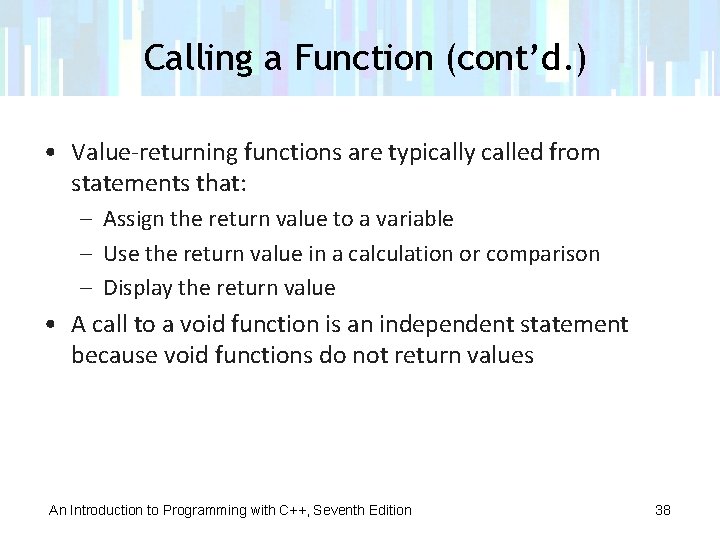 Calling a Function (cont'd.)

• Value-returning functions are typically called from statements that:
– Assign the return value to a variable
– Use the return value in a calculation or comparison
– Display the return value

• A call to a void function is an independent statement because void functions do not return values

An Introduction to Programming with C++, Seventh Edition

38